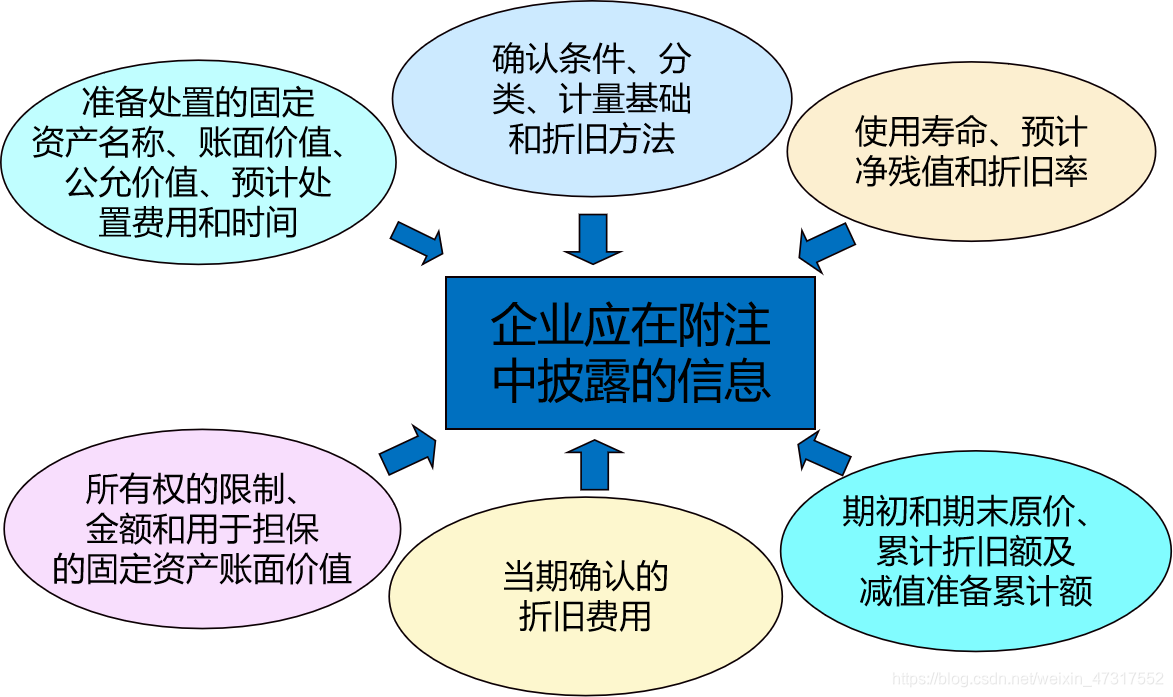 准备处置的固定资产名称、账面价值、公允价值、预计处置费用和时间

确认条件、分类、计量基础和折旧方法

使用寿命、预计净残值和折旧率

企业应在附注中披露的信息

所有权的限制、金额和用于担保的固定资产账面价值

当期确认的折旧费用

期初和期末原价、累计折旧额及减值准备累计额

https://blog.csdn.net/weixin_47317552